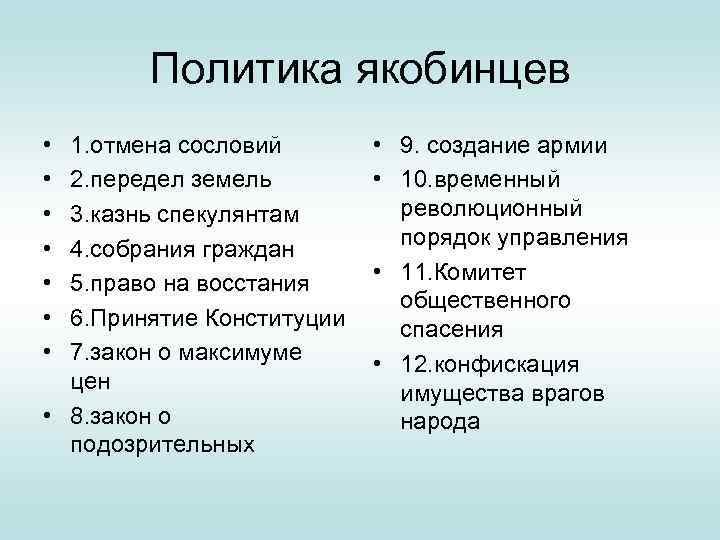 Политика якобинцев

• 1.отмена сословий
• 2.передел земель
• 3.казнь спекулянтам
• 4.собрания граждан
• 5.право на восстания
• 6.Принятие Конституции
• 7.закон о максимуме цен
• 8.закон о подозрительных

• 9. создание армии
• 10.временный революционный порядок управления
• 11.Комитет общественного спасения
• 12.конфискация имущества врагов народа